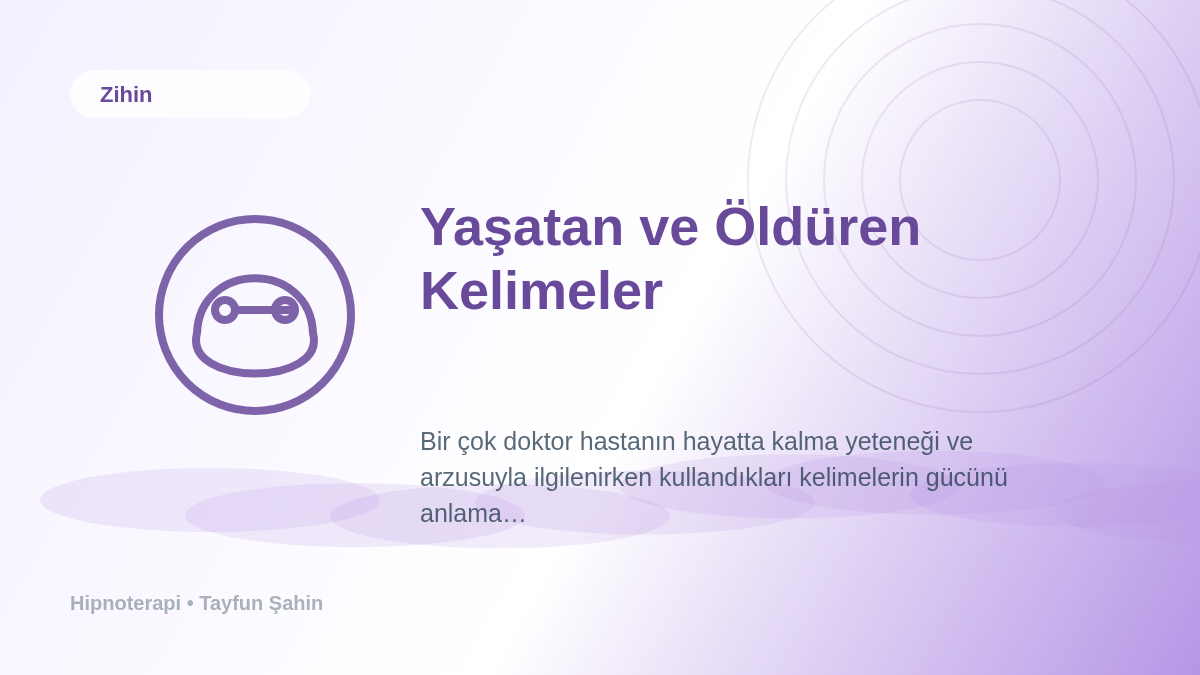 Zihin

Yaşatan ve Öldüren Kelimeler

Bir çok doktor hastanın hayatta kalma yeteneği ve arzusuyla ilgilenirken kullandıkları kelimelerin gücünü anlama…

Hipnoterapi • Tayfun Şahin